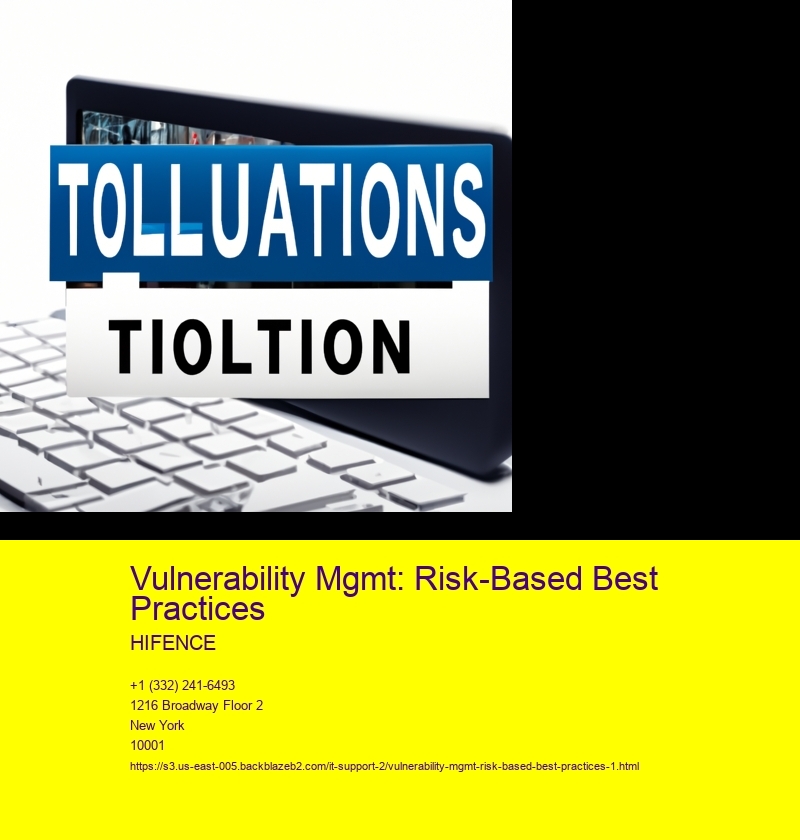 TOLLUATIONS

TIOLTION

Vulnerability Mgmt: Risk-Based Best Practices

HIFENCE

+1 (332) 241-6493
1216 Broadway Floor 2
New York
10001
https://s3.us-east-005.backblazeb2.com/it-support-2/vulnerability-mgmt-risk-based-best-practices-1.html